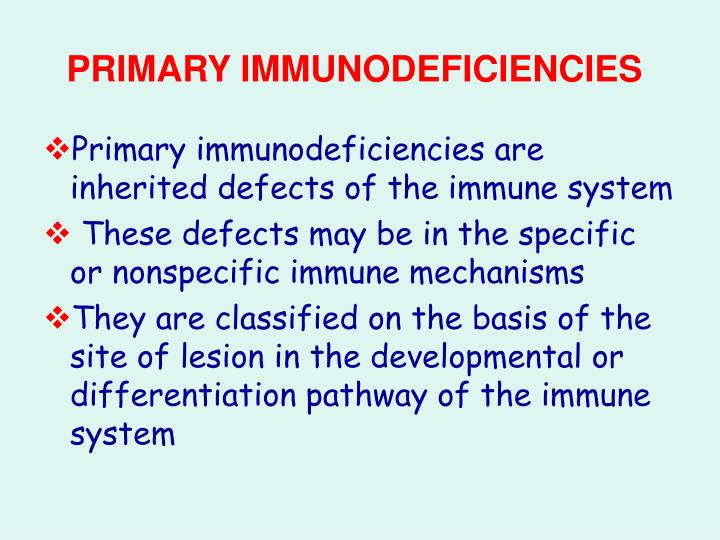 PRIMARY IMMUNODEFICIENCIES

❖Primary immunodeficiencies are inherited defects of the immune system

❖ These defects may be in the specific or nonspecific immune mechanisms

❖They are classified on the basis of the site of lesion in the developmental or differentiation pathway of the immune system